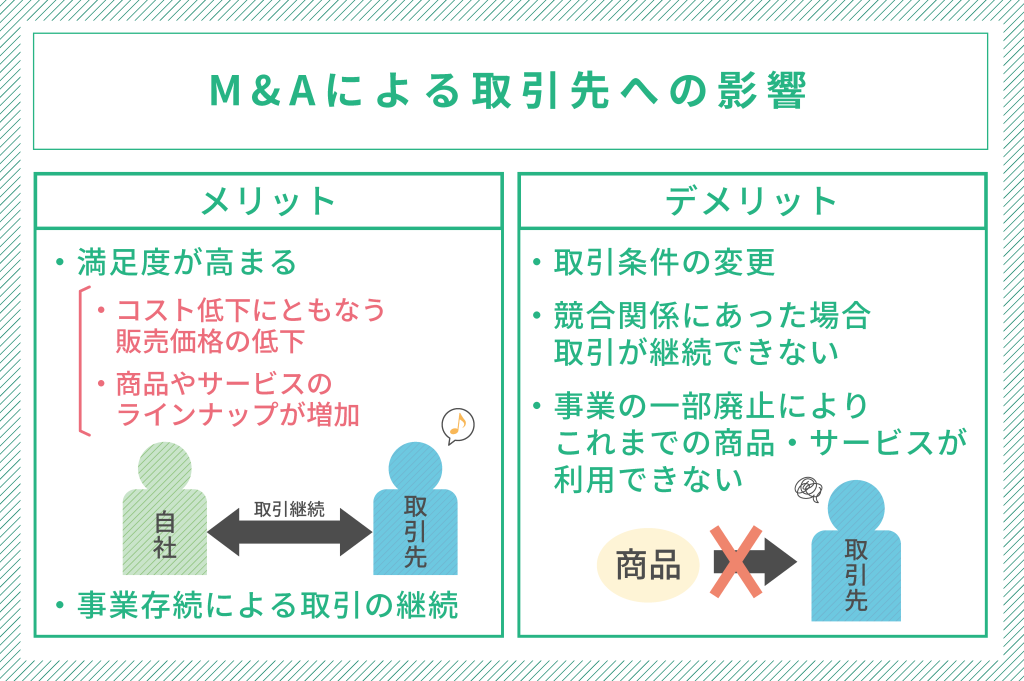 M&Aによる取引先への影響

メリット

・満足度が高まる

・コスト低下にともなう販売価格の低下

・商品やサービスのラインナップが増加

自社

取引継続

取引先

・事業存続による取引の継続

デメリット

・取引条件の変更

・競合関係にあった場合取引が継続できない

・事業の一部廃止によりこれまでの商品・サービスが利用できない

商品

取引先